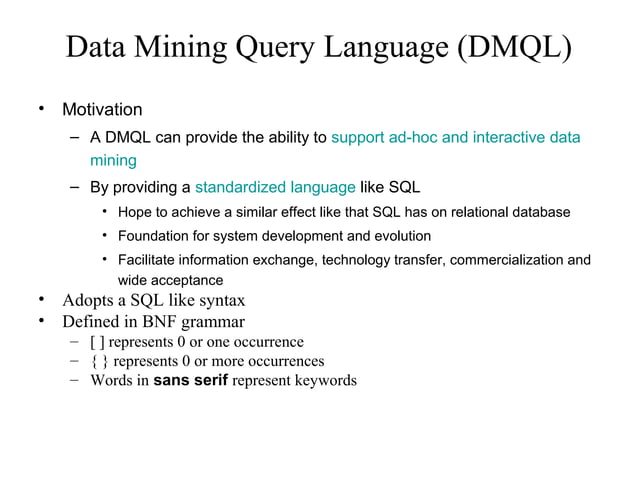 Data Mining Query Language (DMQL)

• Motivation
– A DMQL can provide the ability to support ad-hoc and interactive data mining
– By providing a standardized language like SQL
• Hope to achieve a similar effect like that SQL has on relational database
• Foundation for system development and evolution
• Facilitate information exchange, technology transfer, commercialization and wide acceptance
• Adopts a SQL like syntax
• Defined in BNF grammar
– [ ] represents 0 or one occurrence
– { } represents 0 or more occurrences
– Words in sans serif represent keywords